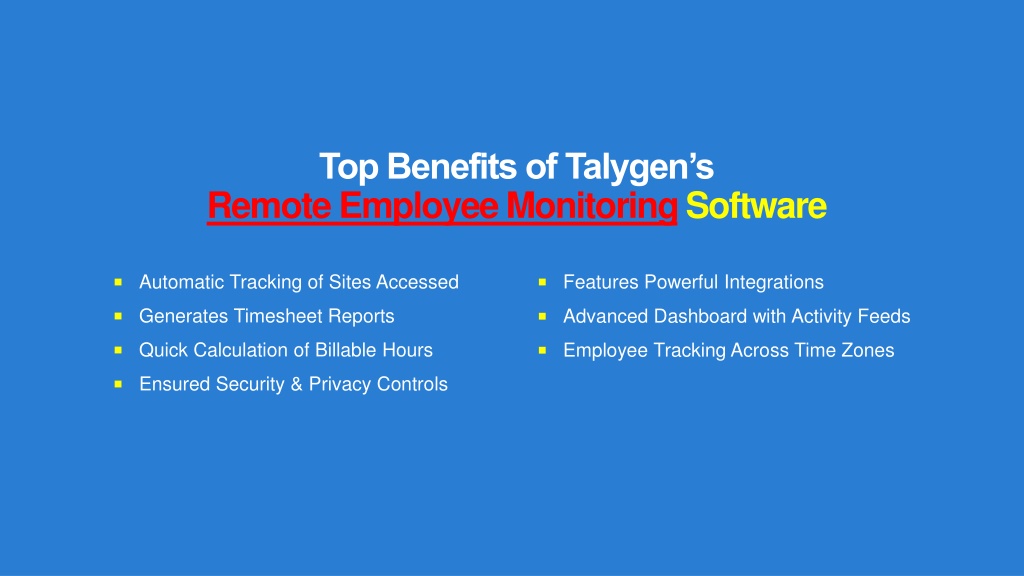 Top Benefits of Talygen's
Remote Employee Monitoring Software

- Automatic Tracking of Sites Accessed
- Generates Timesheet Reports
- Quick Calculation of Billable Hours
- Ensured Security & Privacy Controls

- Features Powerful Integrations
- Advanced Dashboard with Activity Feeds
- Employee Tracking Across Time Zones